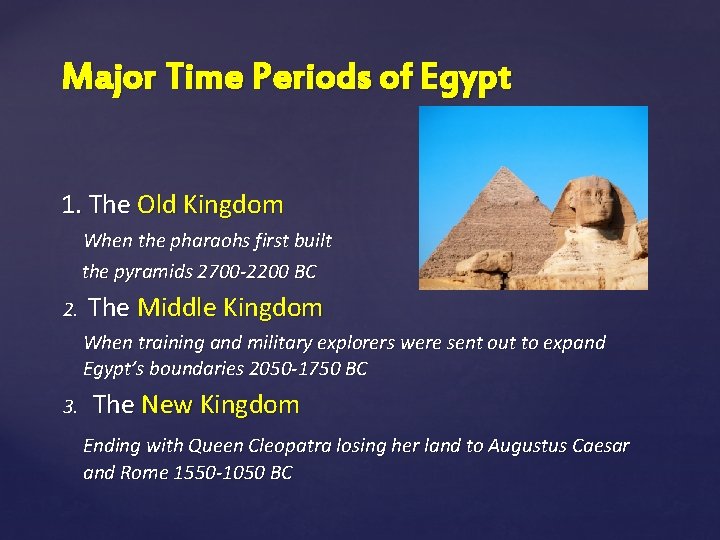 Major Time Periods of Egypt

1. The Old Kingdom

When the pharaohs first built the pyramids 2700-2200 BC

2. The Middle Kingdom

When training and military explorers were sent out to expand Egypt's boundaries 2050-1750 BC

3. The New Kingdom

Ending with Queen Cleopatra losing her land to Augustus Caesar and Rome 1550-1050 BC